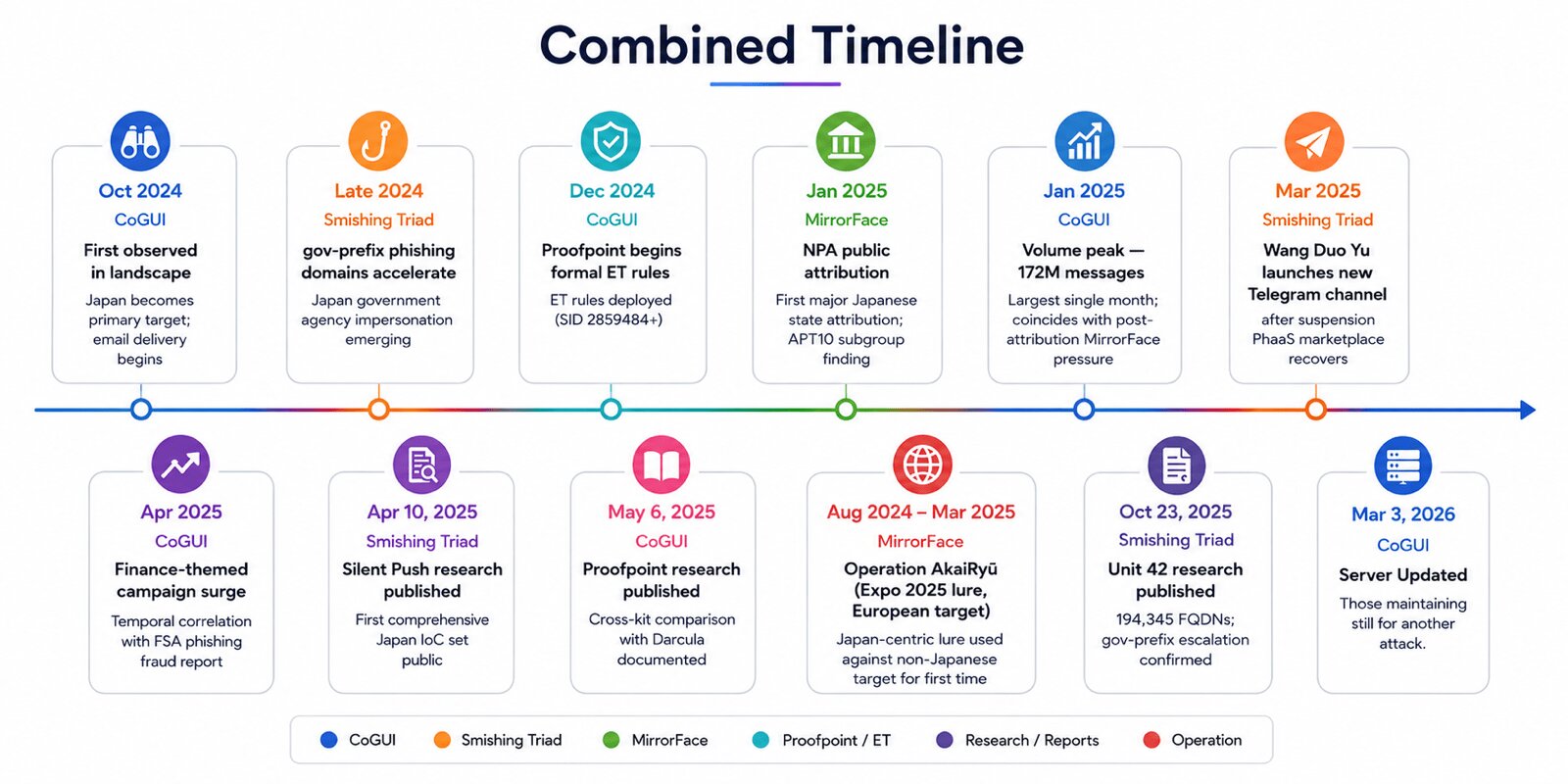 Combined Timeline

Oct 2024
CoGUI
First observed in landscape
Japan becomes primary target; email delivery begins

Late 2024
Smishing Triad
gov-prefix phishing domains accelerate
Japan government agency impersonation emerging

Dec 2024
CoGUI
Proofpoint begins formal ET rules
ET rules deployed (SID 2859484+)

Jan 2025
MirrorFace
NPA public attribution
First major Japanese state attribution; APT10 subgroup finding

Jan 2025
CoGUI
Volume peak — 172M messages
Largest single month; coincides with post-attribution MirrorFace pressure

Mar 2025
Smishing Triad
Wang Duo Yu launches new Telegram channel
after suspension PhaaS marketplace recovers

Apr 2025
CoGUI
Finance-themed campaign surge
Temporal correlation with FSA phishing fraud report

Apr 10, 2025
Smishing Triad
Silent Push research published
First comprehensive Japan IoC set public

May 6, 2025
CoGUI
Proofpoint research published
Cross-kit comparison with Darcula documented

Aug 2024 – Mar 2025
MirrorFace
Operation AkaiRyū (Expo 2025 lure, European target)
Japan-centric lure used against non-Japanese target for first time

Oct 23, 2025
Smishing Triad
Unit 42 research published
194,345 FQDNs; gov-prefix escalation confirmed

Mar 3, 2026
CoGUI
Server Updated
Those maintaining still for another attack.

CoGUI Smishing Triad MirrorFace Proofpoint / ET Research / Reports Operation